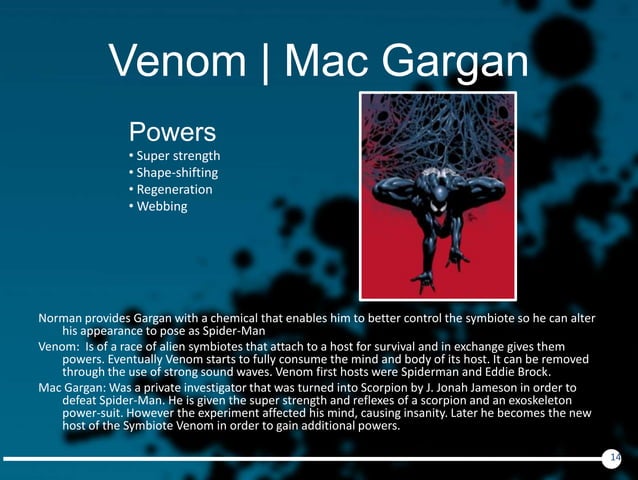 Venom | Mac Gargan

Powers
• Super strength
• Shape-shifting
• Regeneration
• Webbing

Norman provides Gargan with a chemical that enables him to better control the symbiote so he can alter his appearance to pose as Spider-Man

Venom: Is of a race of alien symbiotes that attach to a host for survival and in exchange gives them powers. Eventually Venom starts to fully consume the mind and body of its host. It can be removed through the use of strong sound waves. Venom first hosts were Spiderman and Eddie Brock.

Mac Gargan: Was a private investigator that was turned into Scorpion by J. Jonah Jameson in order to defeat Spider-Man. He is given the super strength and reflexes of a scorpion and an exoskeleton power-suit. However the experiment affected his mind, causing insanity. Later he becomes the new host of the Symbiote Venom in order to gain additional powers.

14